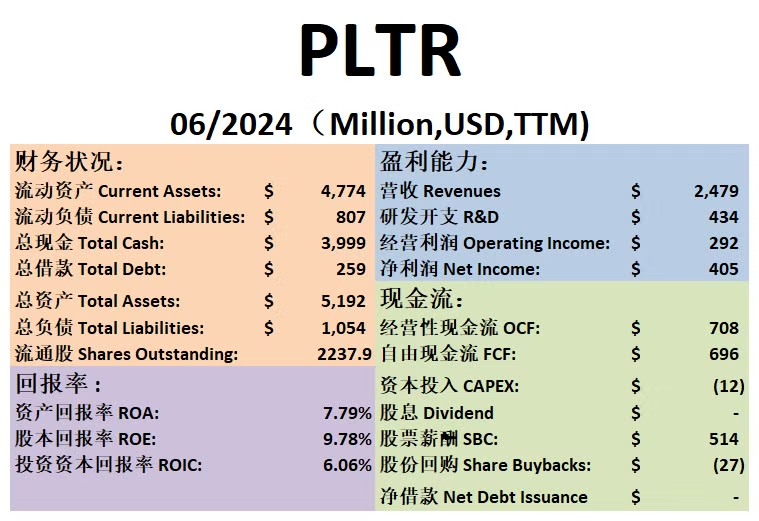 PLTR

06/2024（Million,USD,TTM)

财务状况：

| | | |
|---|---|---|
| 流动资产 Current Assets: | $ | 4,774 |
| 流动负债 Current Liabilities: | $ | 807 |
| 总现金 Total Cash: | $ | 3,999 |
| 总借款 Total Debt: | $ | 259 |
| 总资产 Total Assets: | $ | 5,192 |
| 总负债 Total Liabilities: | $ | 1,054 |
| 流通股 Shares Outstanding: | | 2237.9 |

回报率：

| | |
|---|---|
| 资产回报率 ROA: | 7.79% |
| 股本回报率 ROE: | 9.78% |
| 投资资本回报率 ROIC: | 6.06% |

盈利能力：

| | | |
|---|---|---|
| 营收 Revenues | $ | 2,479 |
| 研发开支 R&D | $ | 434 |
| 经营利润 Operating Income: | $ | 292 |
| 净利润 Net Income: | $ | 405 |

现金流：

| | | |
|---|---|---|
| 经营性现金流 OCF: | $ | 708 |
| 自由现金流 FCF: | $ | 696 |
| 资本投入 CAPEX: | $ | (12) |
| 股息 Dividend | $ | - |
| 股票薪酬 SBC: | $ | 514 |
| 股份回购 Share Buybacks: | $ | (27) |
| 净借款 Net Debt Issuance | $ | - |